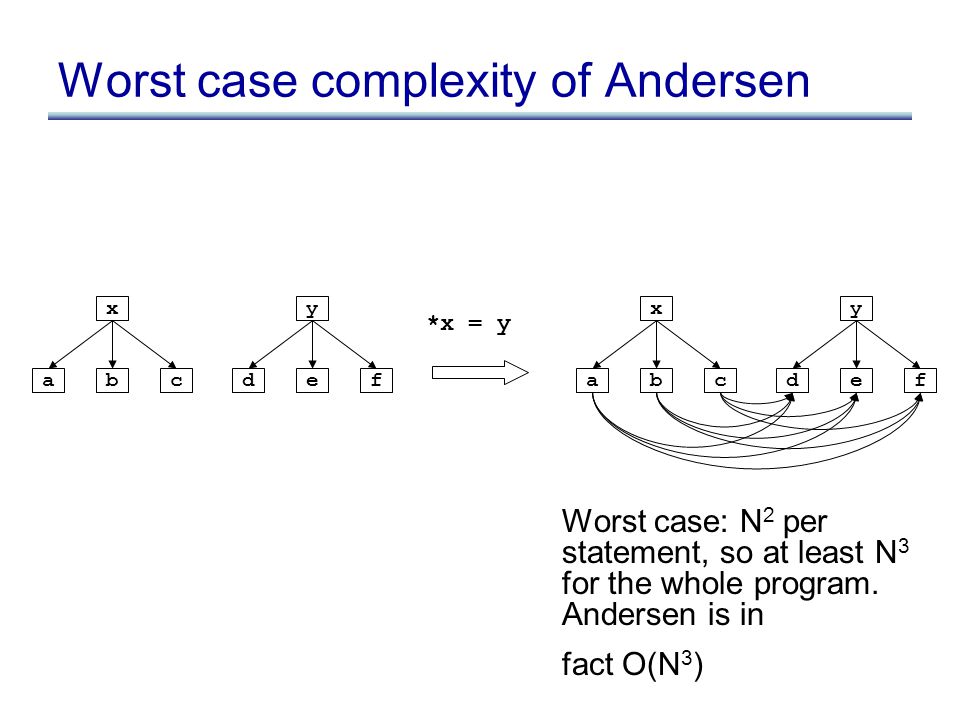 Worst case complexity of Andersen

x

a b c

y

d e f

*x = y

x y

a b c d e f

Worst case: $N^2$ per statement, so at least $N^3$ for the whole program. Andersen is in

fact $O(N^3)$